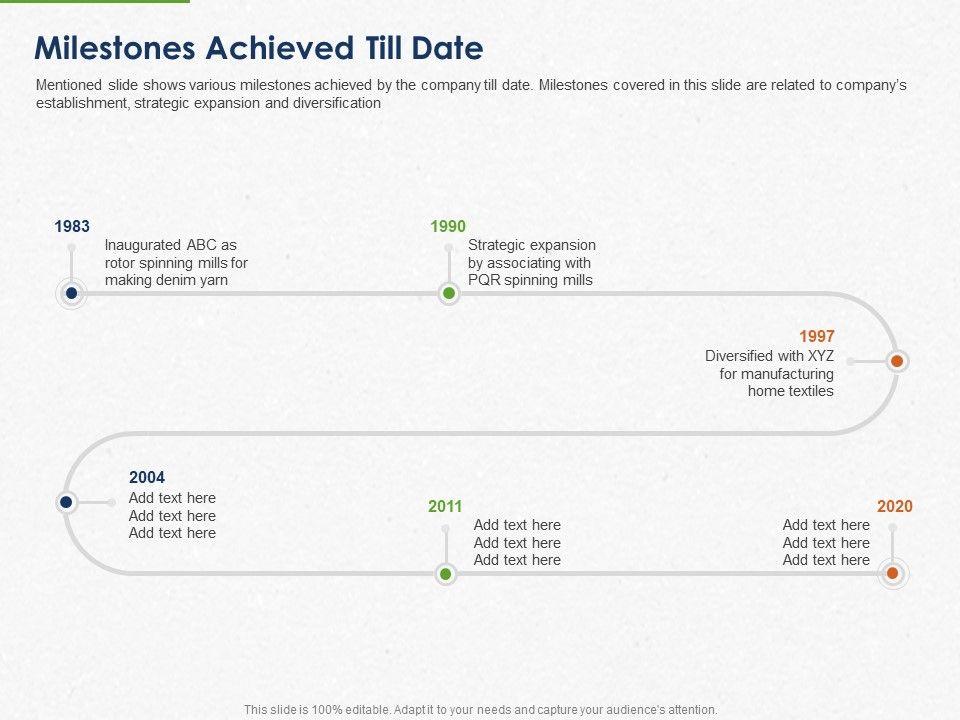 Milestones Achieved Till Date

Mentioned slide shows various milestones achieved by the company till date. Milestones covered in this slide are related to company's establishment, strategic expansion and diversification

1983
Inaugurated ABC as rotor spinning mills for making denim yarn

1990
Strategic expansion by associating with PQR spinning mills

1997
Diversified with XYZ for manufacturing home textiles

2004
Add text here
Add text here
Add text here

2011
Add text here
Add text here
Add text here

2020
Add text here
Add text here
Add text here

This slide is 100% editable. Adapt it to your needs and capture your audience's attention.